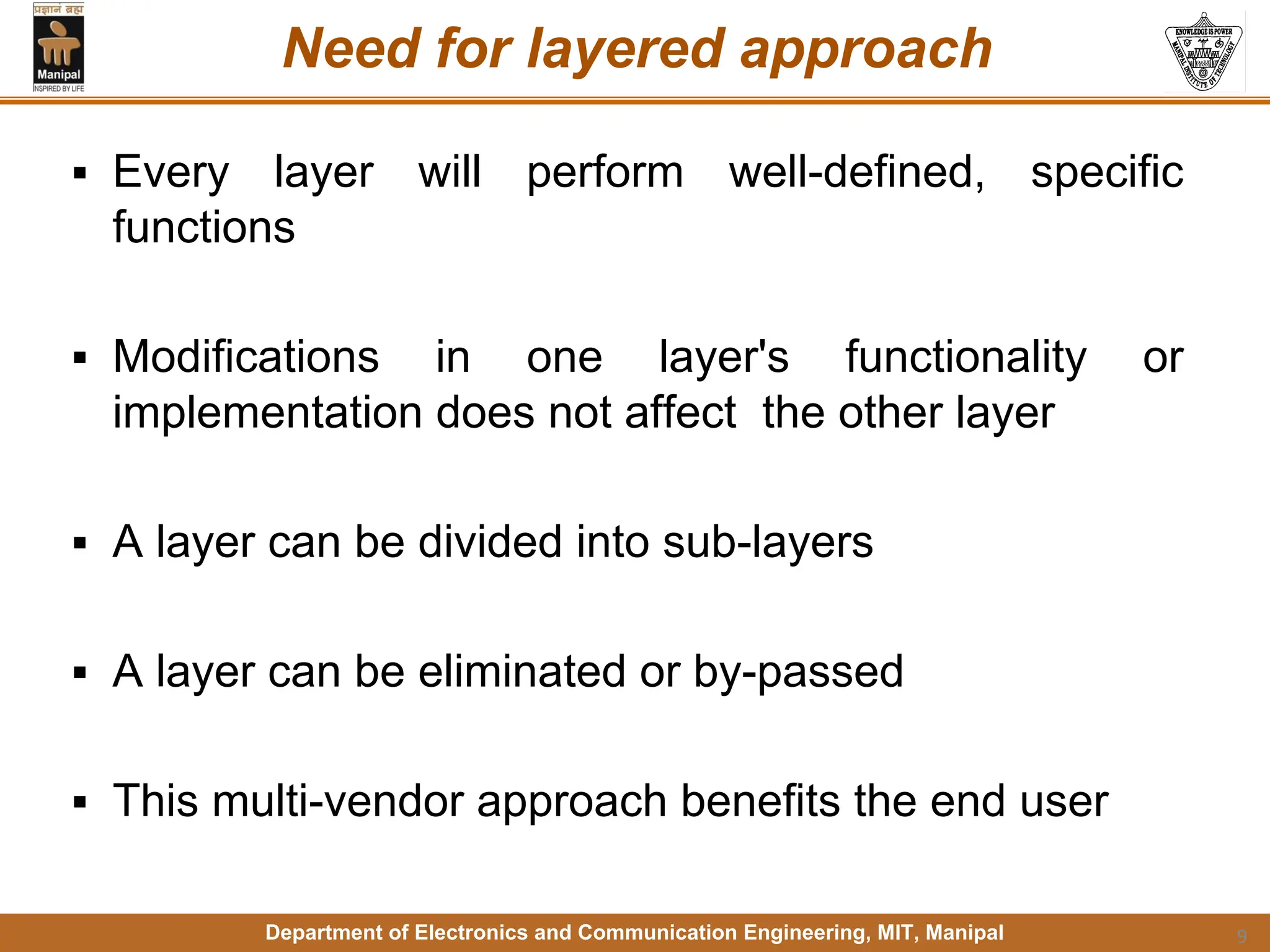 प्रज्ञानं ब्रह्म
Manipal
INSPIRED BY LIFE

Need for layered approach

KNOWLEDGE IS POWER
MANIPAL INSTITUTE OF TECHNOLOGY

▪ Every layer will perform well-defined, specific functions

▪ Modifications in one layer's functionality or implementation does not affect the other layer

▪ A layer can be divided into sub-layers

▪ A layer can be eliminated or by-passed

▪ This multi-vendor approach benefits the end user

Department of Electronics and Communication Engineering, MIT, Manipal

9